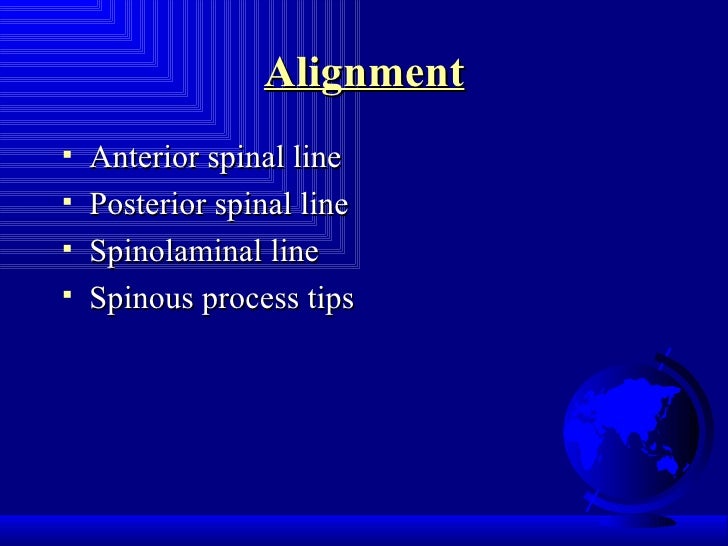 Alignment

▪ Anterior spinal line
▪ Posterior spinal line
▪ Spinolaminal line
▪ Spinous process tips